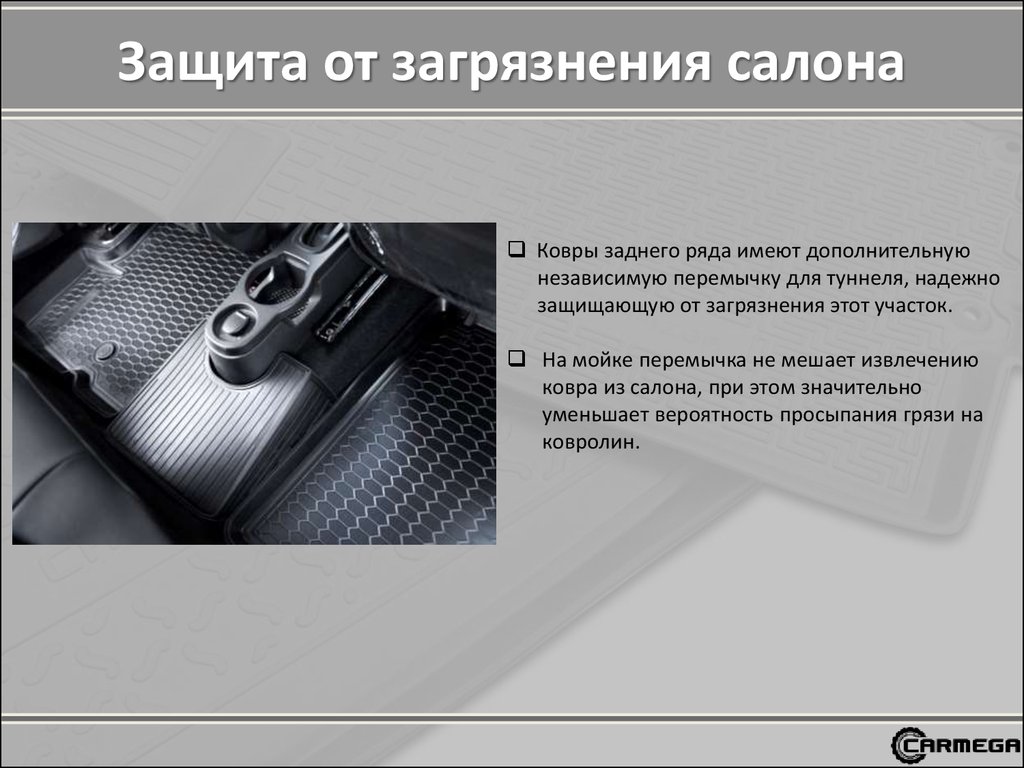 Защита от загрязнения салона

❑ Ковры заднего ряда имеют дополнительную независимую перемычку для туннеля, надежно защищающую от загрязнения этот участок.

❑ На мойке перемычка не мешает извлечению ковра из салона, при этом значительно уменьшает вероятность просыпания грязи на ковролин.

CARMEGA